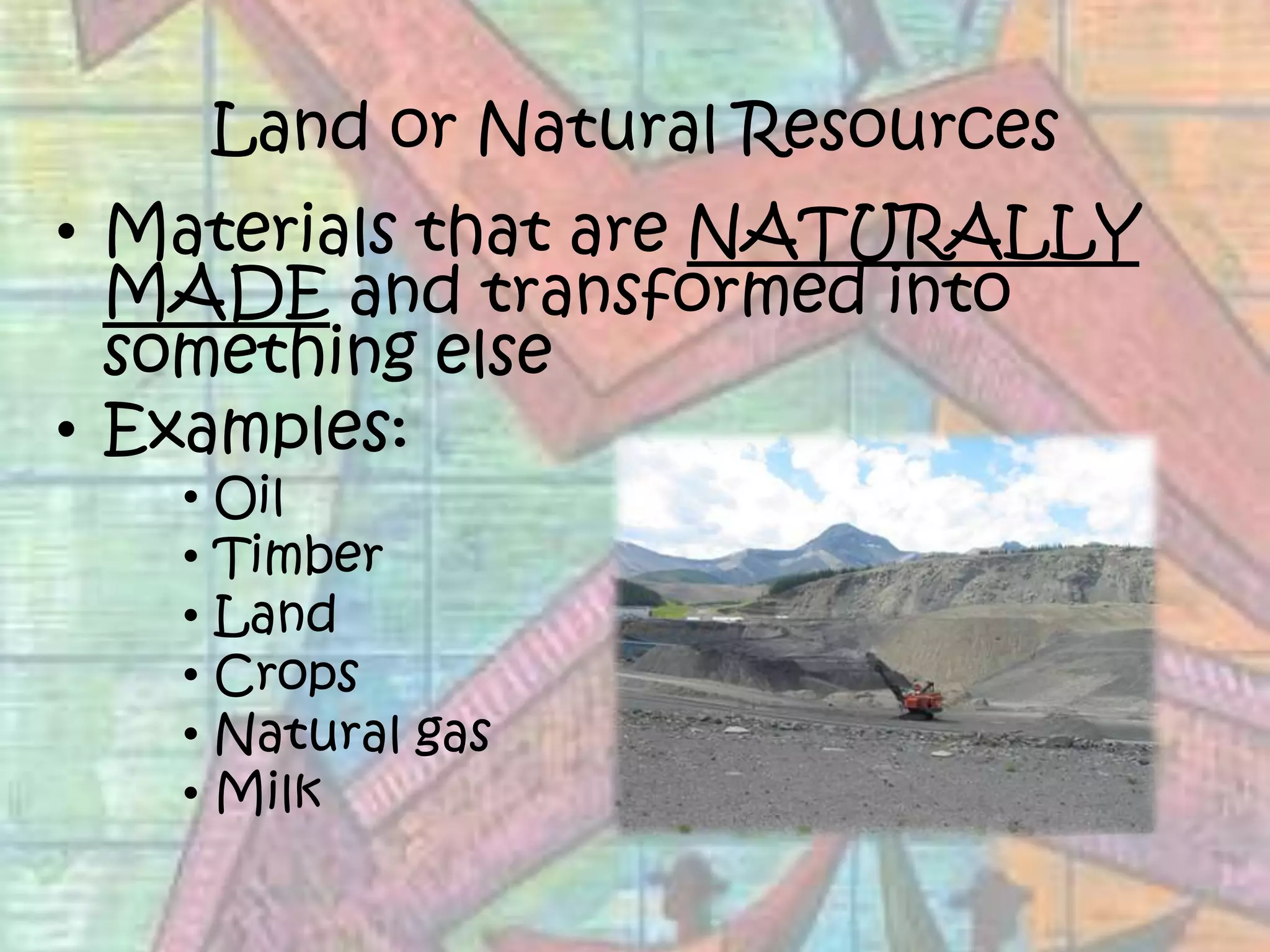 Land or Natural Resources

• Materials that are NATURALLY MADE and transformed into something else

• Examples:
  • Oil
  • Timber
  • Land
  • Crops
  • Natural gas
  • Milk